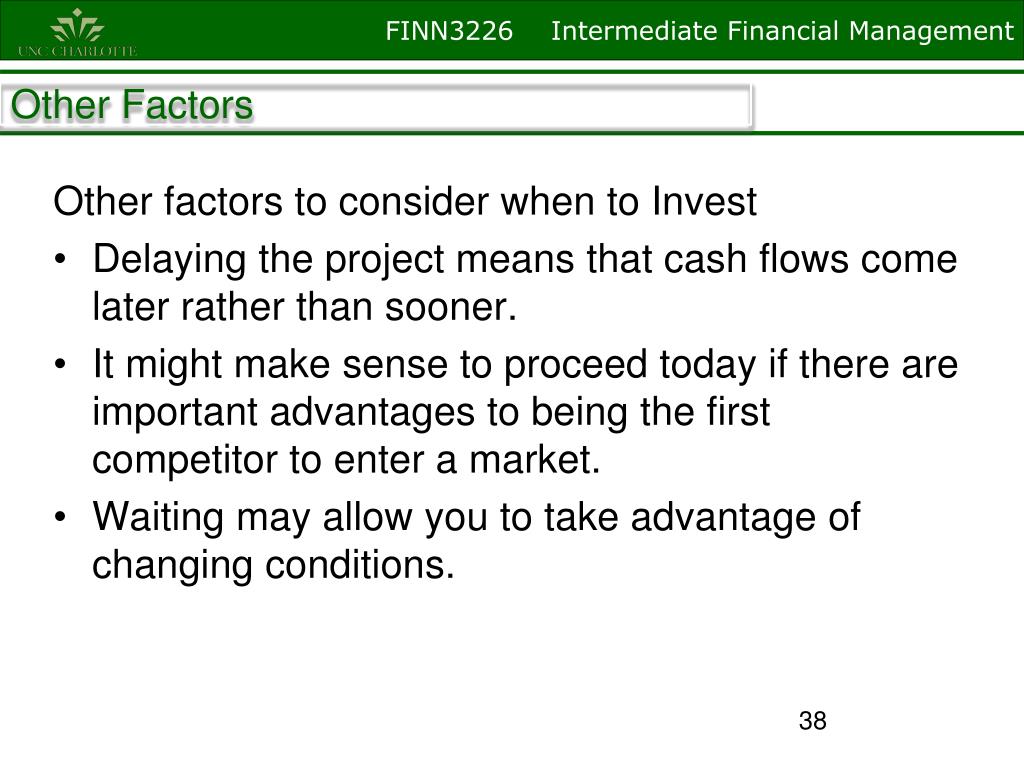 UNC CHARLOTTE

FINN3226 Intermediate Financial Management

Other Factors

Other factors to consider when to Invest

• Delaying the project means that cash flows come later rather than sooner.

• It might make sense to proceed today if there are important advantages to being the first competitor to enter a market.

• Waiting may allow you to take advantage of changing conditions.

38